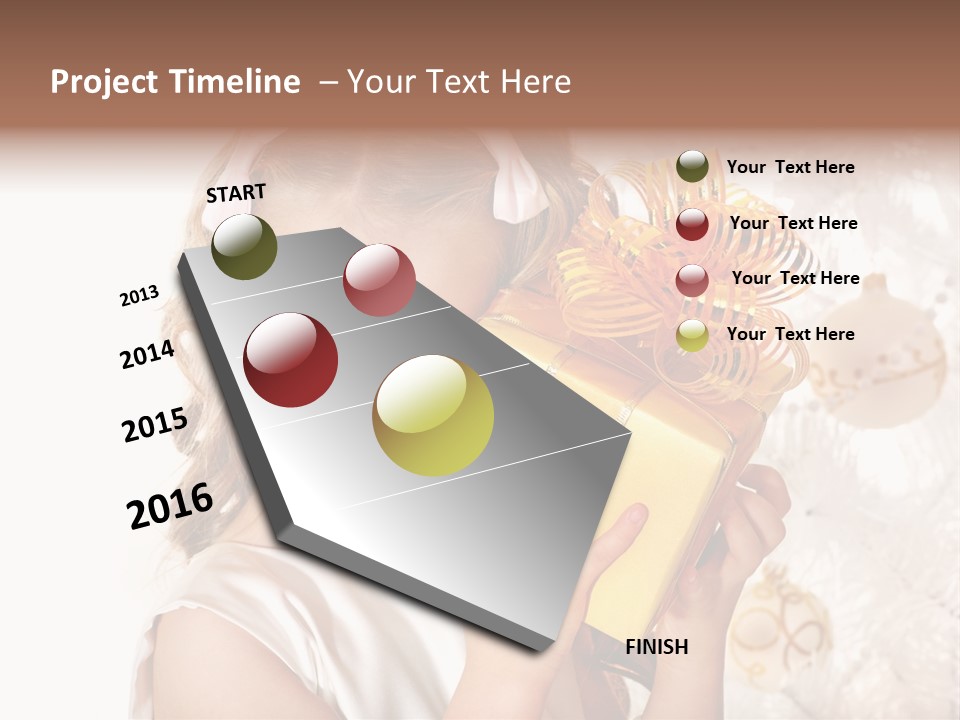 Project Timeline – Your Text Here

START

2013

2014

2015

2016

FINISH

Your Text Here

Your Text Here

Your Text Here

Your Text Here